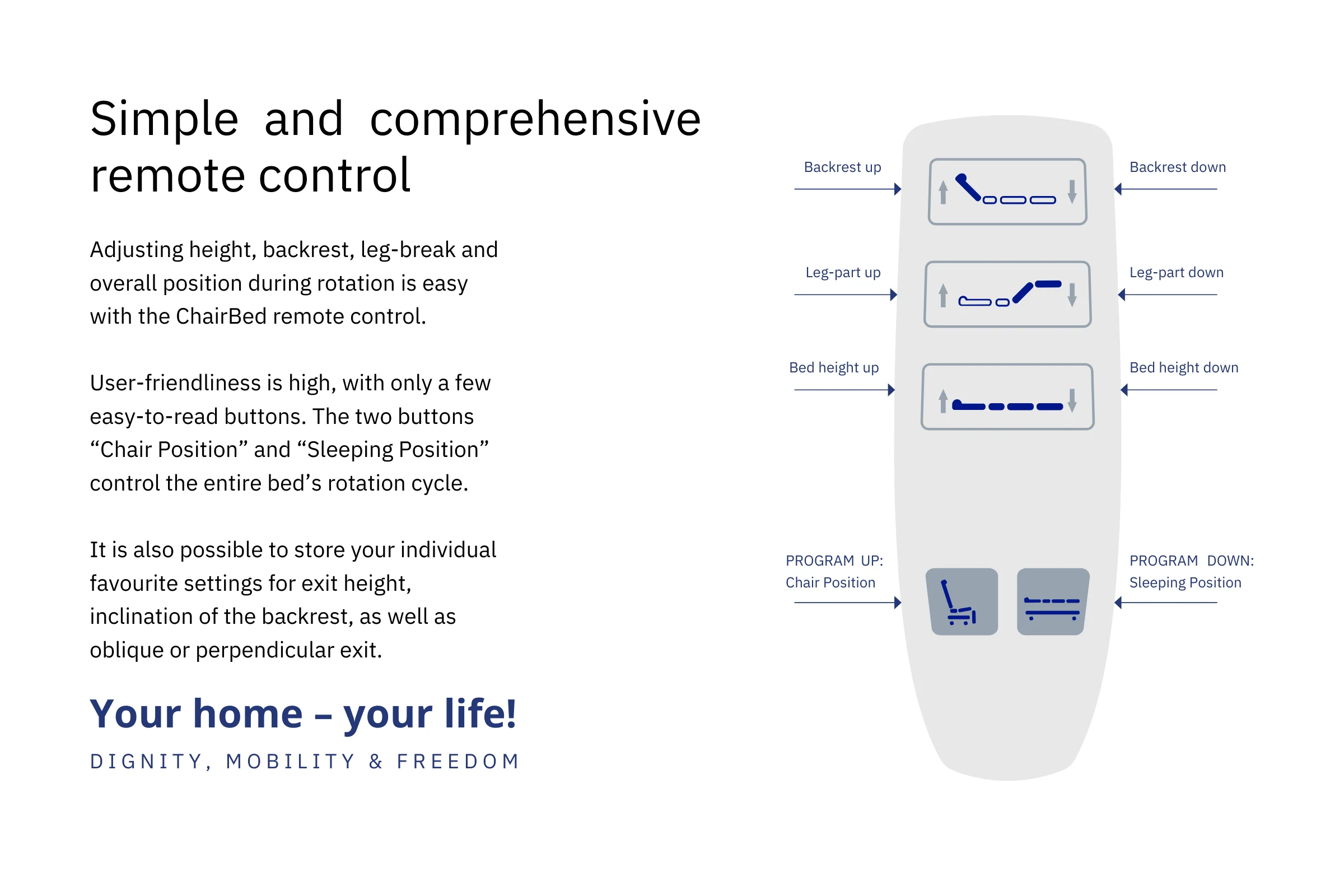 Simple and comprehensive remote control

Adjusting height, backrest, leg-break and overall position during rotation is easy with the ChairBed remote control.

User-friendliness is high, with only a few easy-to-read buttons. The two buttons “Chair Position” and “Sleeping Position” control the entire bed’s rotation cycle.

It is also possible to store your individual favourite settings for exit height, inclination of the backrest, as well as oblique or perpendicular exit.

Your home – your life!

DIGNITY, MOBILITY & FREEDOM

Backrest up

Backrest down

Leg-part up

Leg-part down

Bed height up

Bed height down

PROGRAM UP: Chair Position

PROGRAM DOWN: Sleeping Position